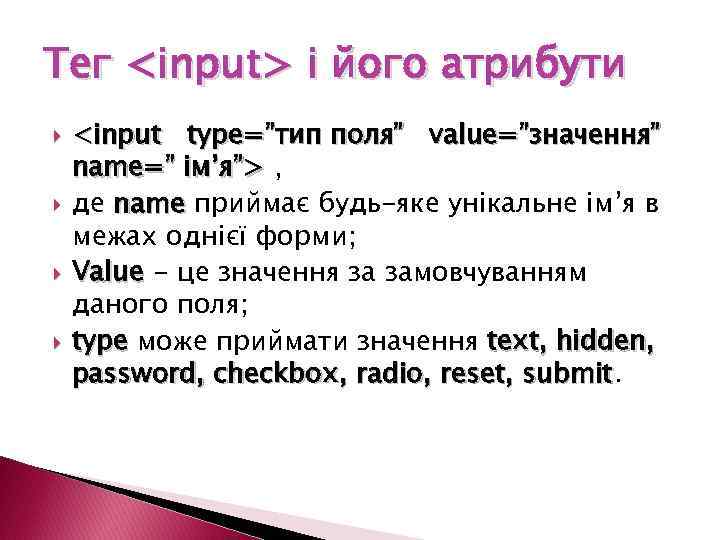 Тег <input> і його атрибути

<input type="тип поля" value="значення" name=" ім'я"> ,

де name приймає будь-яке унікальне ім'я в межах однієї форми;

Value - це значення за замовчуванням даного поля;

type може приймати значення text, hidden, password, checkbox, radio, reset, submit.